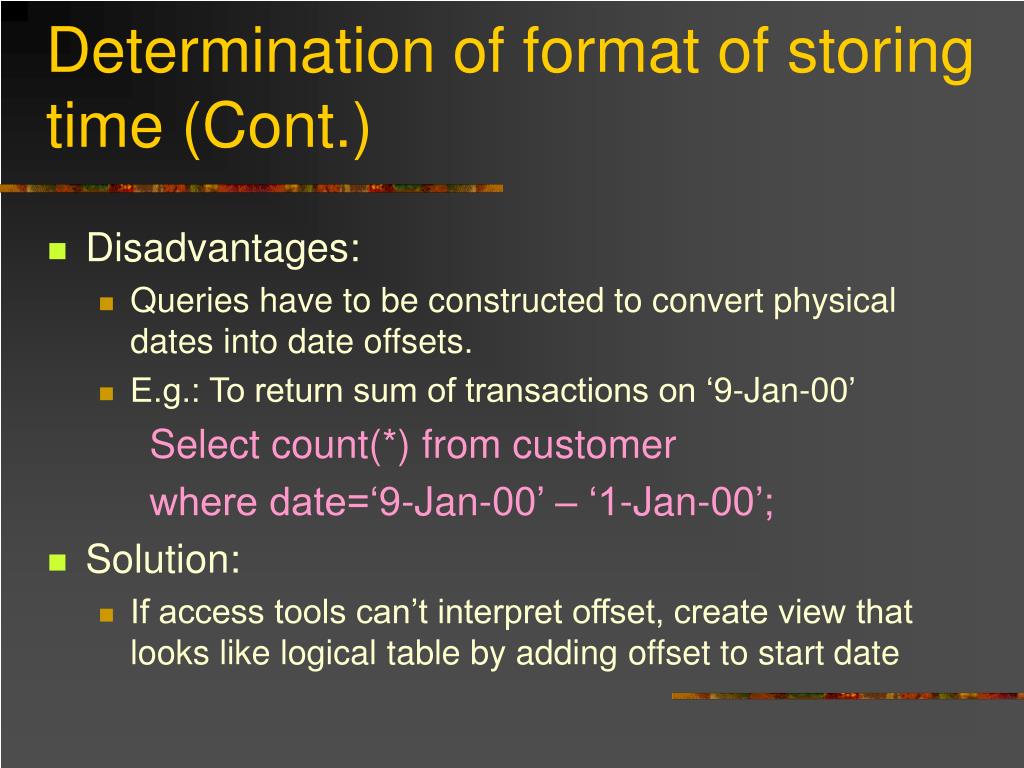 Determination of format of storing time (Cont.)

Disadvantages:

Queries have to be constructed to convert physical dates into date offsets.

E.g.: To return sum of transactions on ‘9-Jan-00’

Select count(*) from customer

where date=‘9-Jan-00’ – ‘1-Jan-00’;

Solution:

If access tools can’t interpret offset, create view that looks like logical table by adding offset to start date